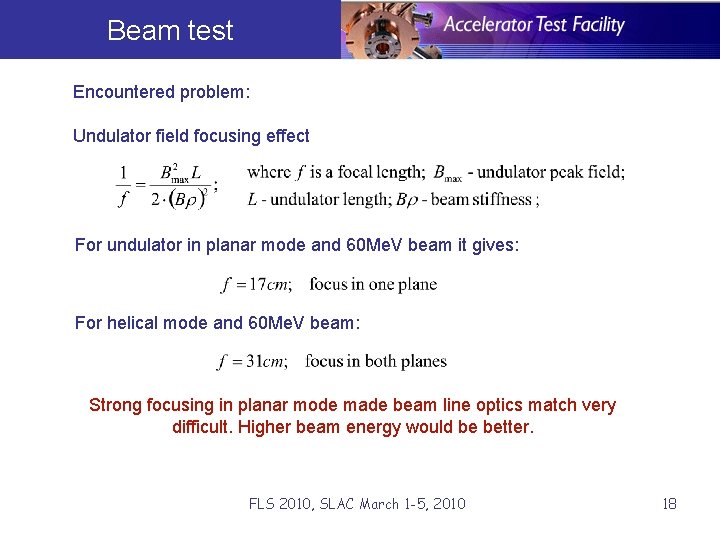 Beam test

Accelerator Test Facility

Encountered problem:

Undulator field focusing effect

$\frac{1}{f} = \frac{B_{\max}^2 L}{2 \cdot (B\rho)^2}$; where $f$ is a focal length; $B_{\max}$ - undulator peak field; $L$ - undulator length; $B\rho$ - beam stiffness ;

For undulator in planar mode and 60MeV beam it gives:

$f = 17cm$; focus in one plane

For helical mode and 60MeV beam:

$f = 31cm$; focus in both planes

Strong focusing in planar mode made beam line optics match very difficult. Higher beam energy would be better.

FLS 2010, SLAC March 1-5, 2010

18